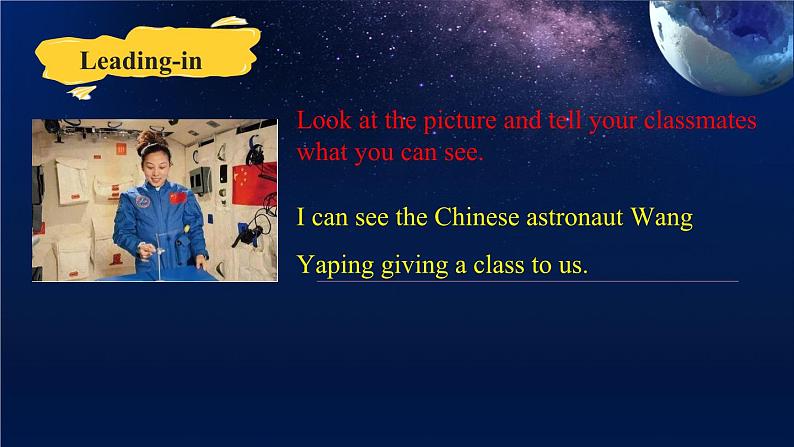 Leading-in

Look at the picture and tell your classmates what you can see.

I can see the Chinese astronaut Wang Yaping giving a class to us.